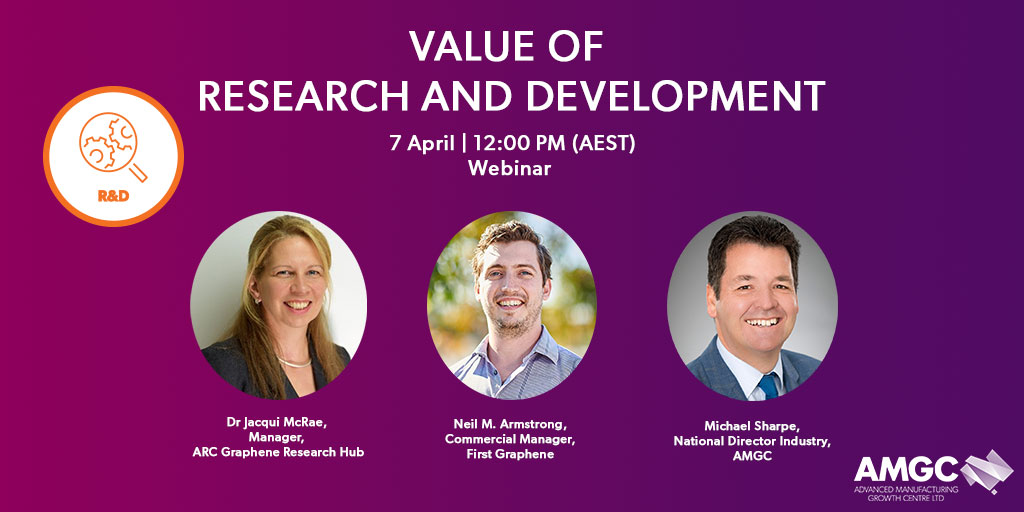 VALUE OF
RESEARCH AND DEVELOPMENT

7 April | 12:00 PM (AEST)
Webinar

R&D

Dr Jacqui McRae,
Manager,
ARC Graphene Research Hub

Neil M. Armstrong,
Commercial Manager,
First Graphene

Michael Sharpe,
National Director Industry,
AMGC

AMGC
ADVANCED MANUFACTURING GROWTH CENTRE LTD